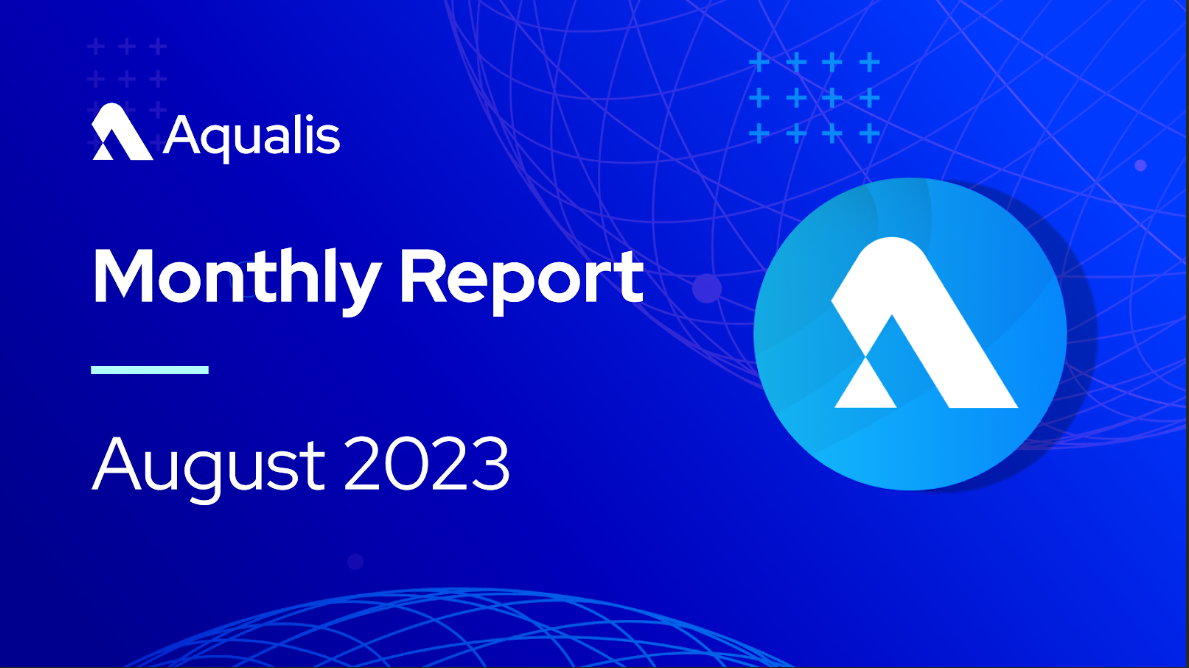 Aqualis

Monthly Report

August 2023